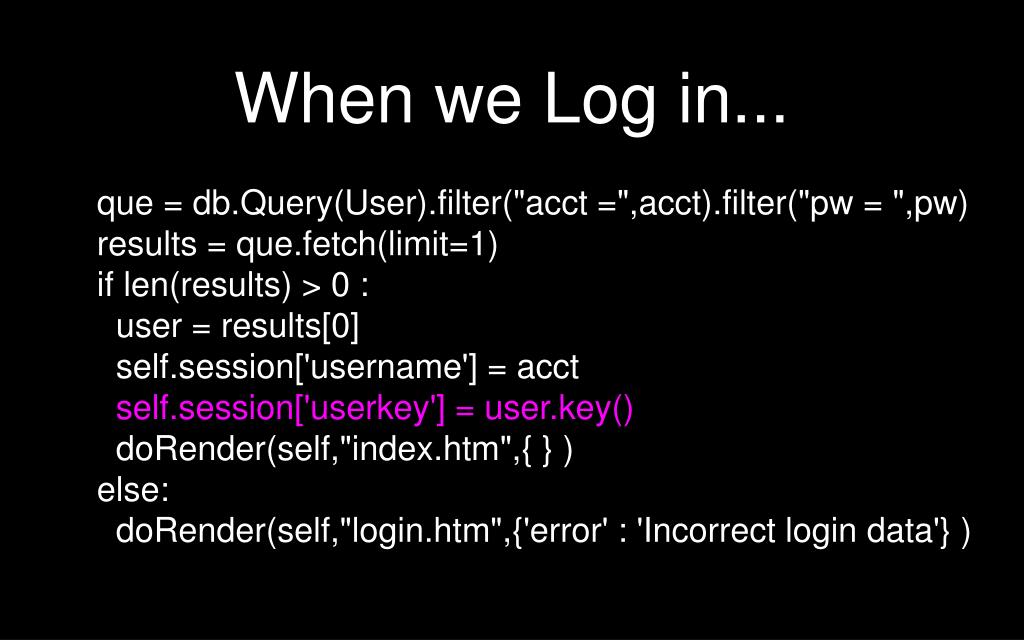 When we Log in...

que = db.Query(User).filter("acct =",acct).filter("pw = ",pw)
results = que.fetch(limit=1)
if len(results) > 0 :
  user = results[0]
  self.session['username'] = acct
  self.session['userkey'] = user.key()
  doRender(self,"index.htm",{ } )
else:
  doRender(self,"login.htm",{'error' : 'Incorrect login data'} )